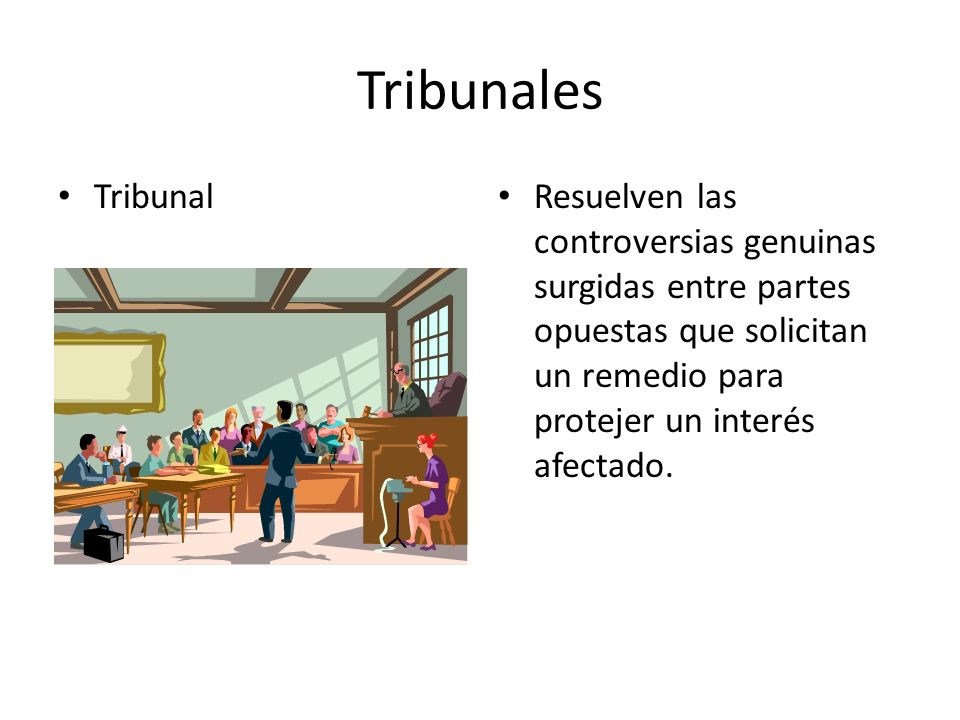 Tribunales

• Tribunal

• Resuelven las controversias genuinas surgidas entre partes opuestas que solicitan un remedio para protejer un interés afectado.